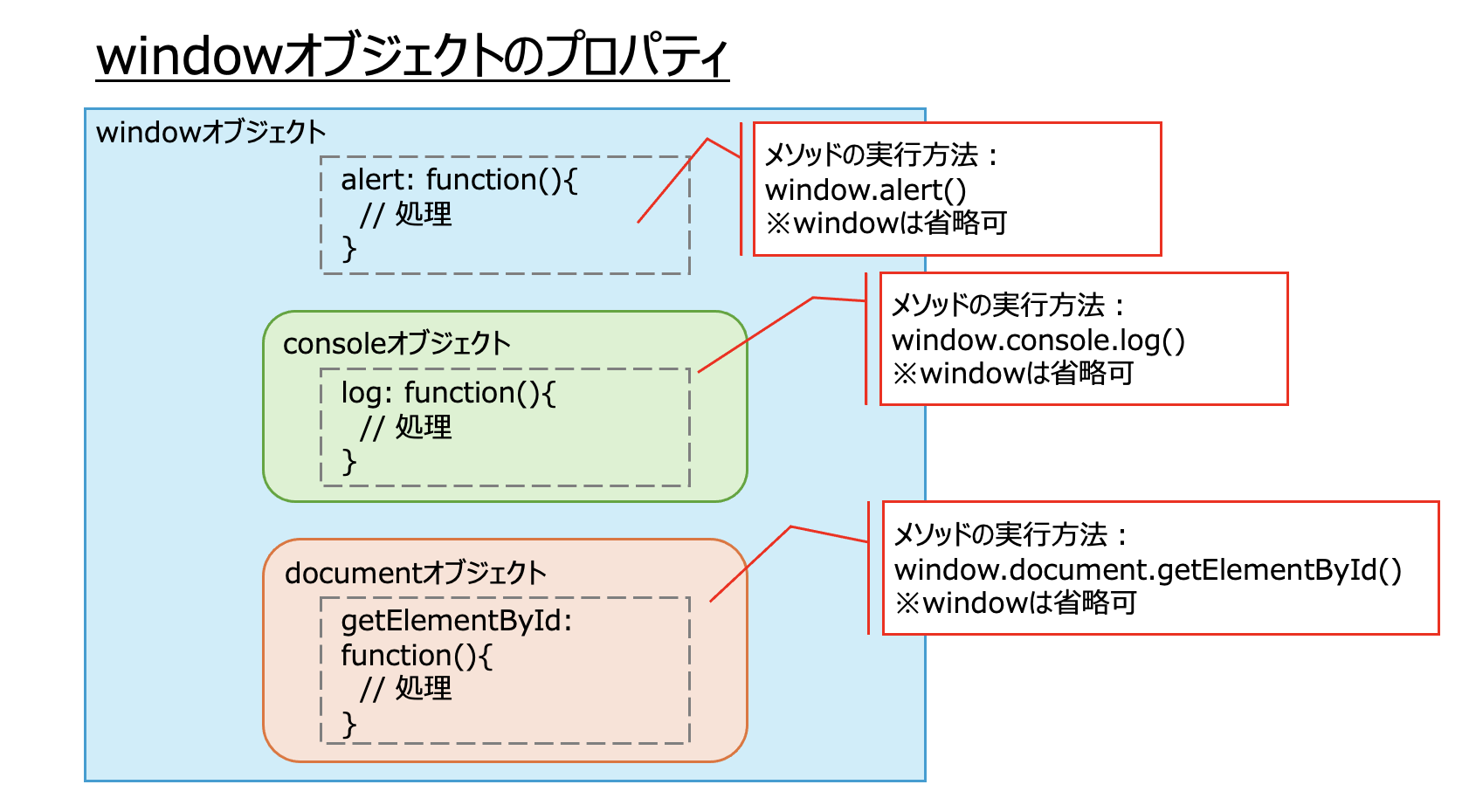 windowオブジェクトのプロパティ

windowオブジェクト

alert: function(){
// 処理
}

メソッドの実行方法：
window.alert()
※windowは省略可

consoleオブジェクト

log: function(){
// 処理
}

メソッドの実行方法：
window.console.log()
※windowは省略可

documentオブジェクト

getElementById:
function(){
// 処理
}

メソッドの実行方法：
window.document.getElementById()
※windowは省略可